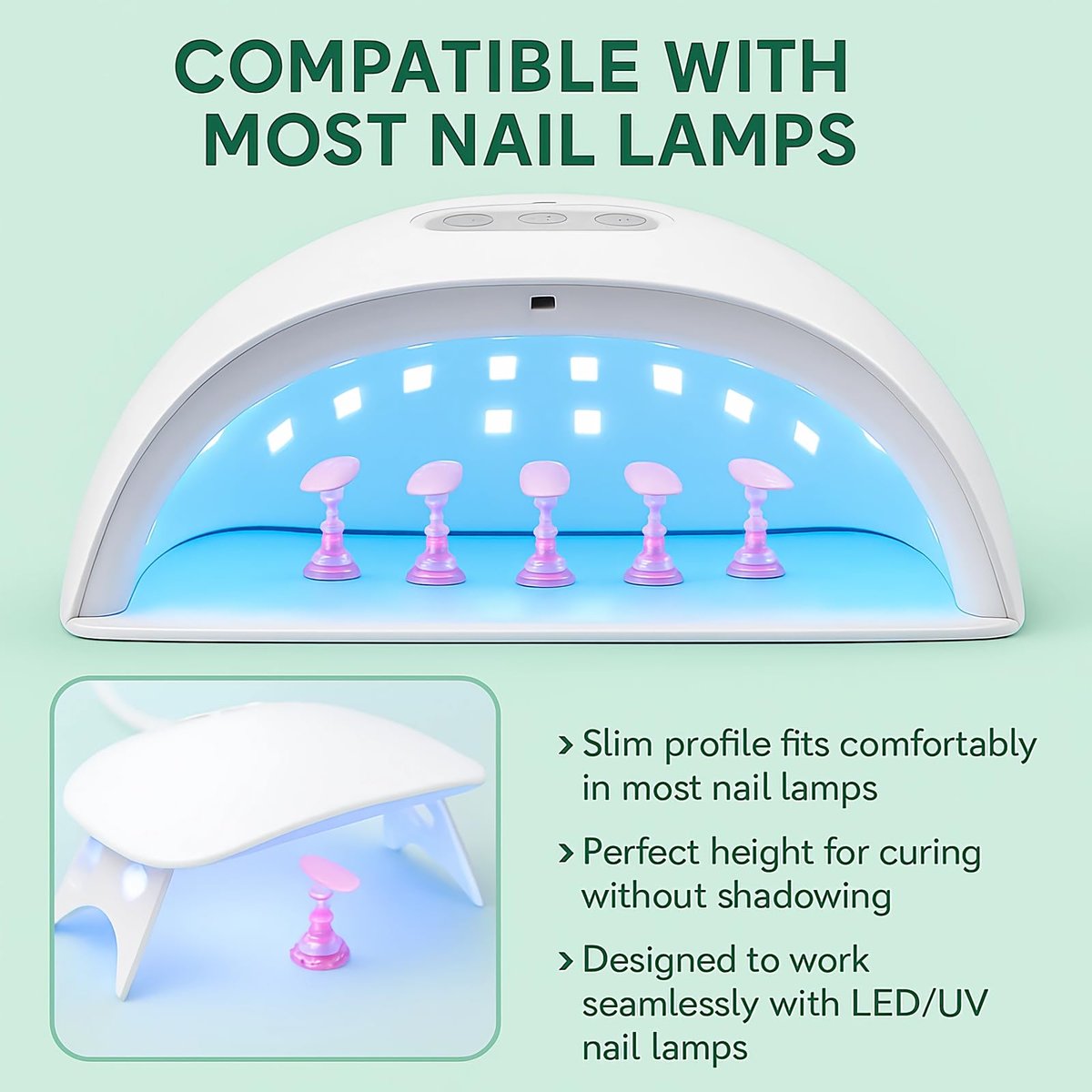 COMPATIBLE WITH MOST NAIL LAMPS

› Slim profile fits comfortably in most nail lamps

› Perfect height for curing without shadowing

› Designed to work seamlessly with LED/UV nail lamps